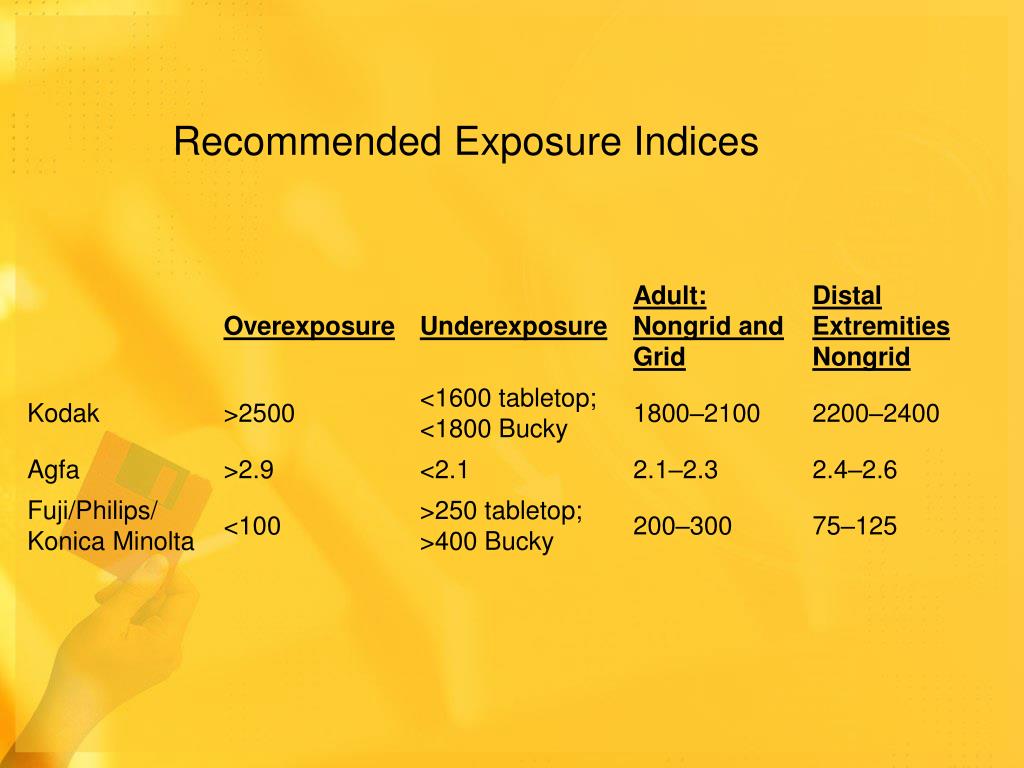 Recommended Exposure Indices

| | Overexposure | Underexposure | Adult: Nongrid and Grid | Distal Extremities Nongrid |
|---|---|---|---|---|
| Kodak | >2500 | <1600 tabletop; <1800 Bucky | 1800–2100 | 2200–2400 |
| Agfa | >2.9 | <2.1 | 2.1–2.3 | 2.4–2.6 |
| Fuji/Philips/ Konica Minolta | <100 | >250 tabletop; >400 Bucky | 200–300 | 75–125 |